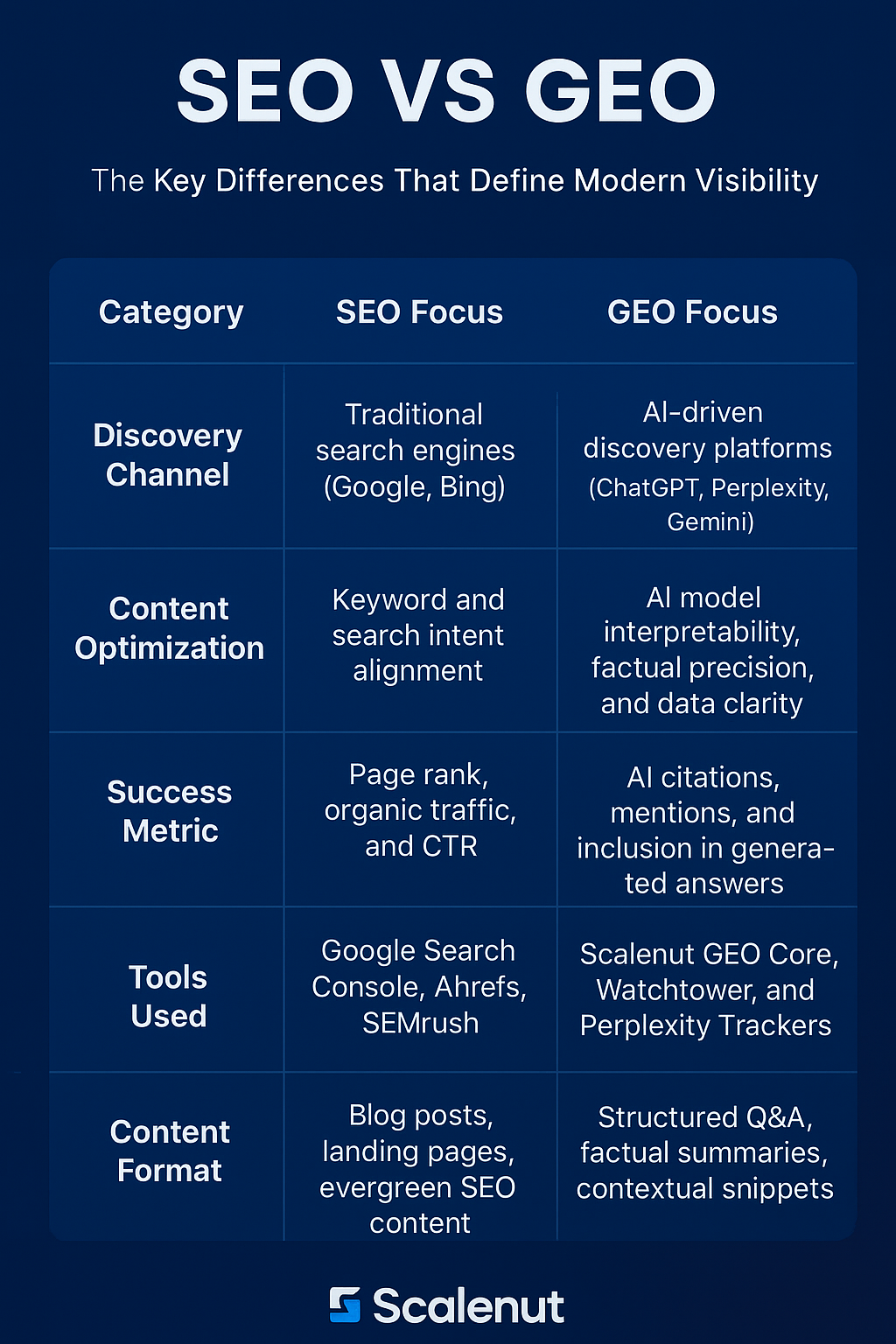 SEO VS GEO

The Key Differences That Define Modern Visibility

| Category | SEO Focus | GEO Focus |
|---|---|---|
| Discovery Channel | Traditional search engines (Google, Bing) | AI-driven discovery platforms (ChatGPT, Perplexity, Gemini) |
| Content Optimization | Keyword and search intent alignment | AI model interpretability, factual precision, and data clarity |
| Success Metric | Page rank, organic traffic, and CTR | AI citations, mentions, and inclusion in generated answers |
| Tools Used | Google Search Console, Ahrefs, SEMrush | Scalenut GEO Core, Watchtower, and Perplexity Trackers |
| Content Format | Blog posts, landing pages, evergreen SEO content | Structured Q&A, factual summaries, contextual snippets |

Scalenut